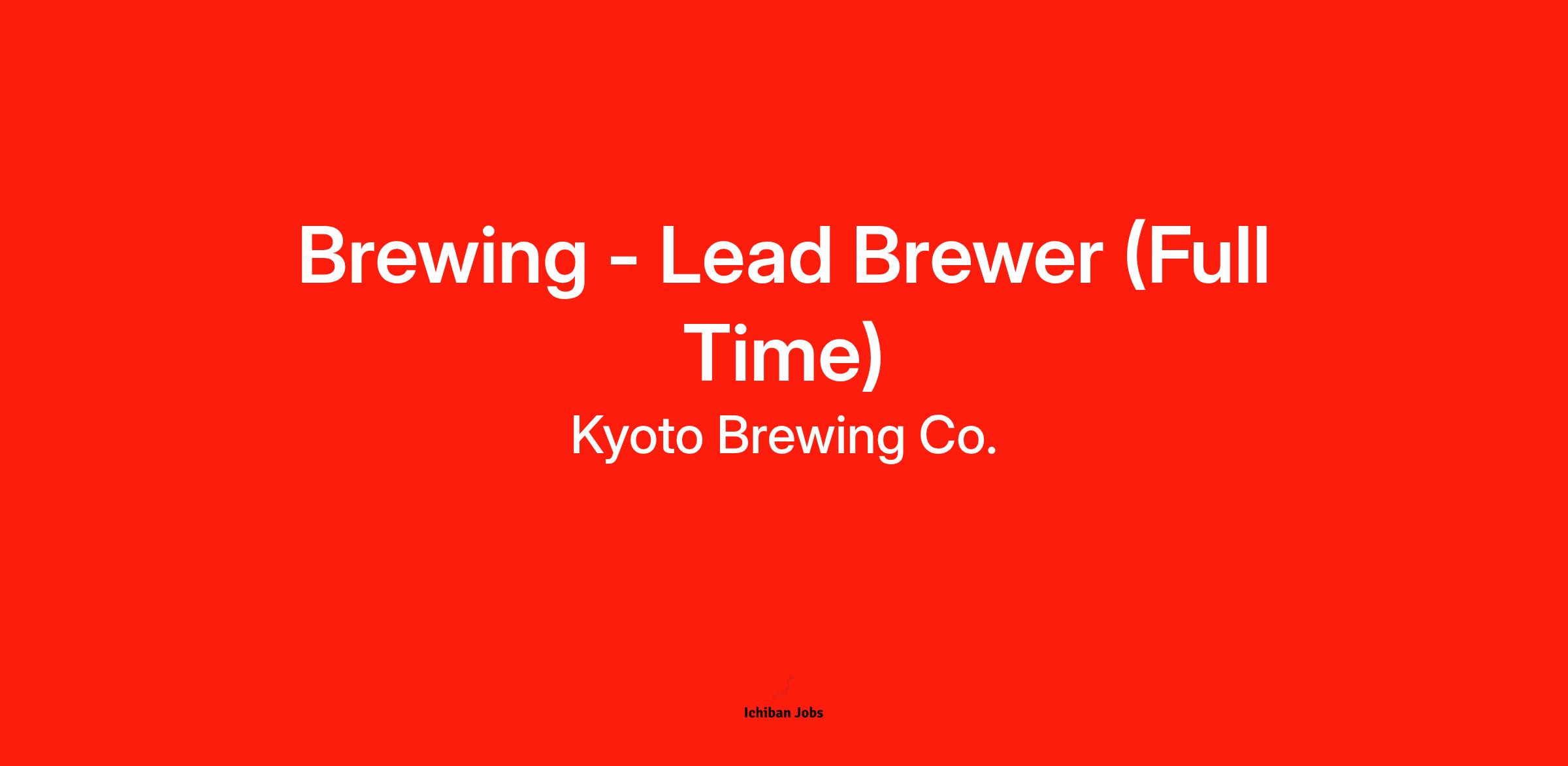 Brewing - Lead Brewer (Full Time)

Kyoto Brewing Co.

Ichiban Jobs